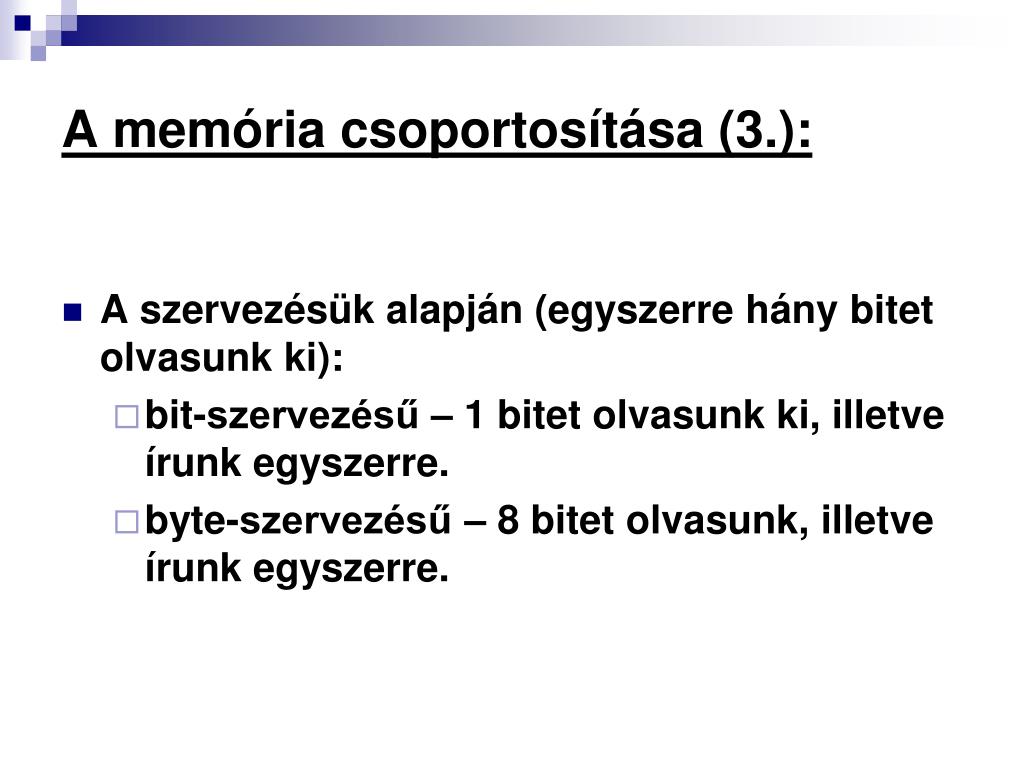 A memória csoportosítása (3.):

A szervezésük alapján (egyszerre hány bitet olvasunk ki):

bit-szervezésű – 1 bitet olvasunk ki, illetve írunk egyszerre.

byte-szervezésű – 8 bitet olvasunk, illetve írunk egyszerre.